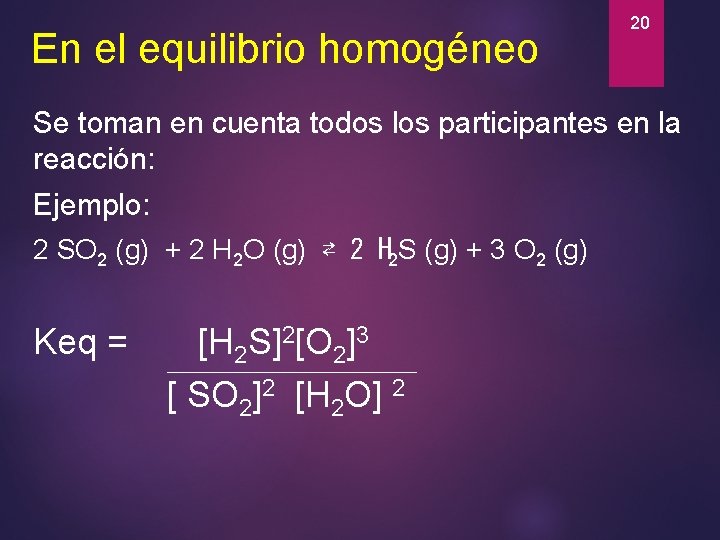 20

En el equilibrio homogéneo

Se toman en cuenta todos los participantes en la reacción:

Ejemplo:

$2\ SO_2\ (g) + 2\ H_2O\ (g) \rightleftarrows 2\ H_2S\ (g) + 3\ O_2\ (g)$

$Keq = \frac{[H_2S]^2[O_2]^3}{[SO_2]^2\ [H_2O]^2}$